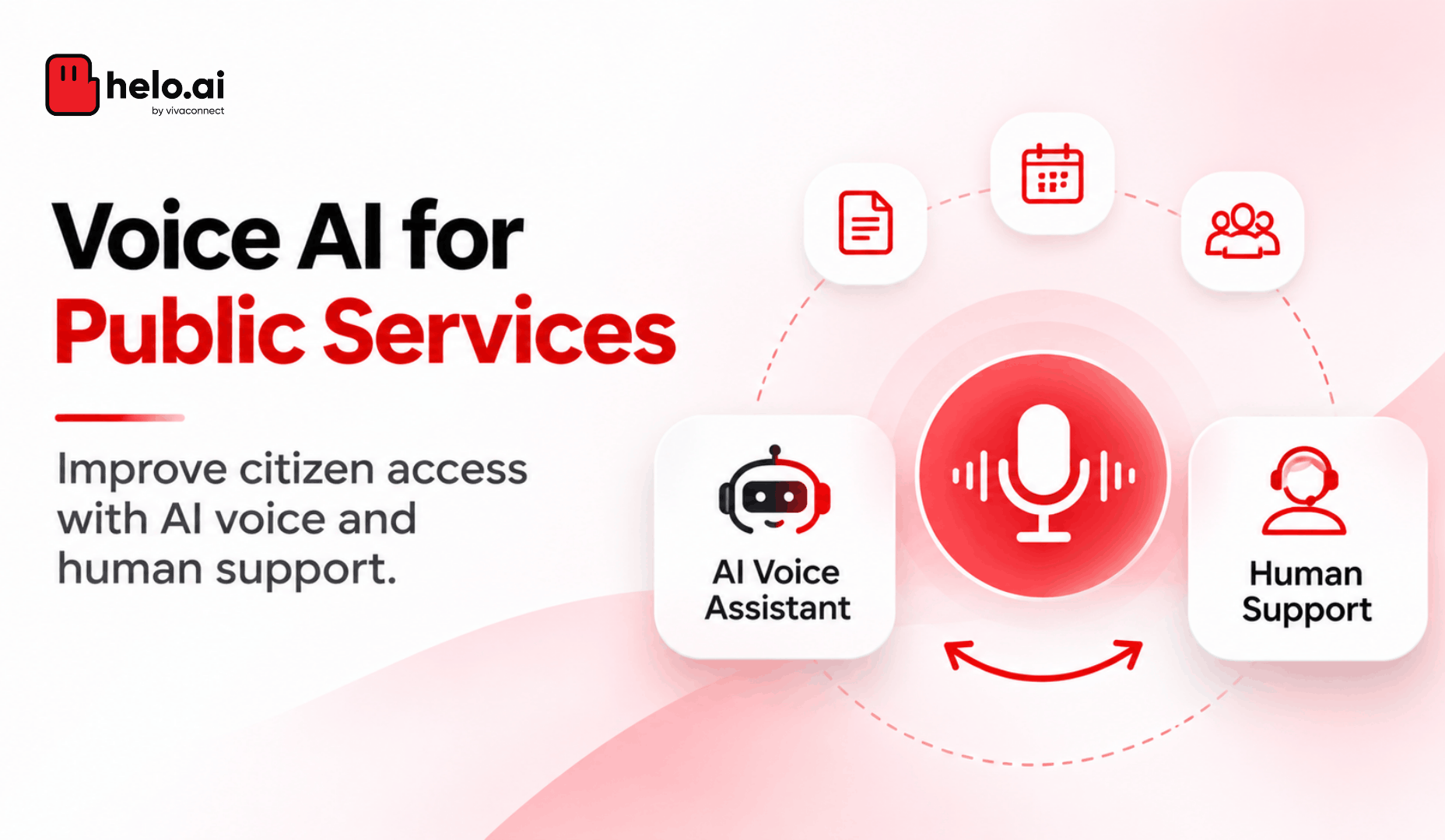 helo.ai
by vivaconnect

Voice AI for
Public Services

Improve citizen access with AI voice and human support.

AI Voice
Assistant

Human
Support